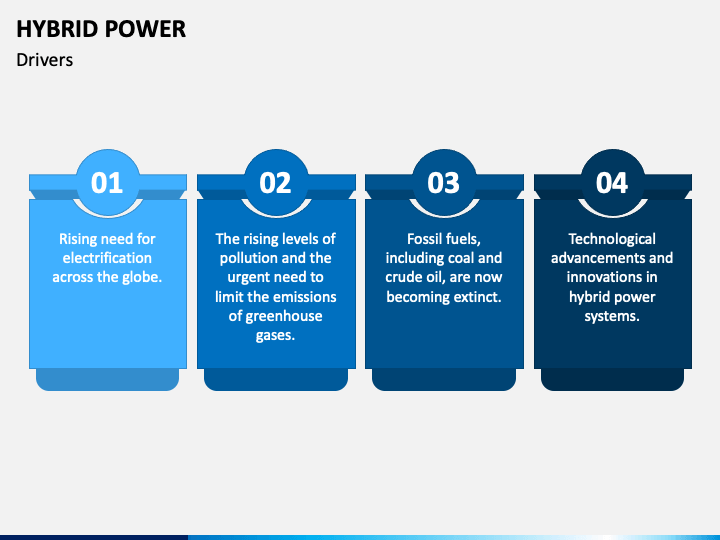 HYBRID POWER

Drivers

01

Rising need for electrification across the globe.

02

The rising levels of pollution and the urgent need to limit the emissions of greenhouse gases.

03

Fossil fuels, including coal and crude oil, are now becoming extinct.

04

Technological advancements and innovations in hybrid power systems.